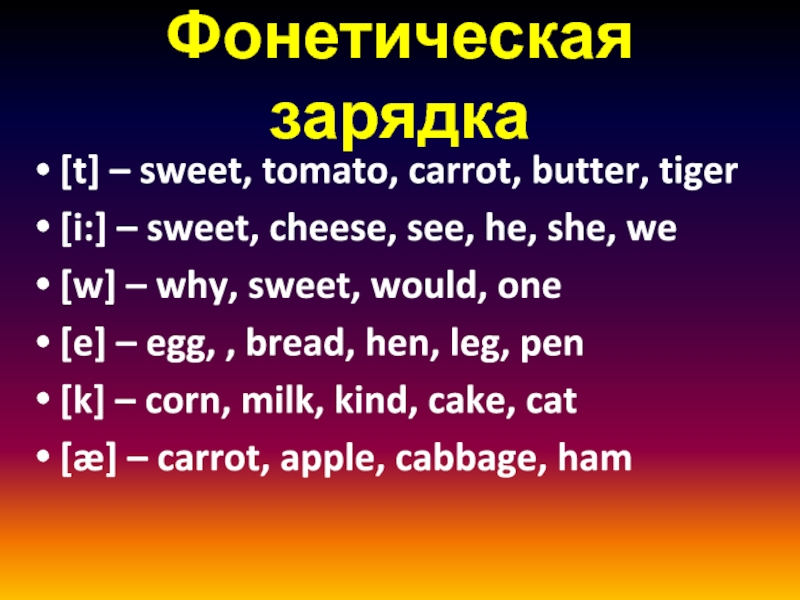 Фонетическая зарядка

• [t] – sweet, tomato, carrot, butter, tiger
• [i:] – sweet, cheese, see, he, she, we
• [w] – why, sweet, would, one
• [e] – egg, , bread, hen, leg, pen
• [k] – corn, milk, kind, cake, cat
• [æ] – carrot, apple, cabbage, ham